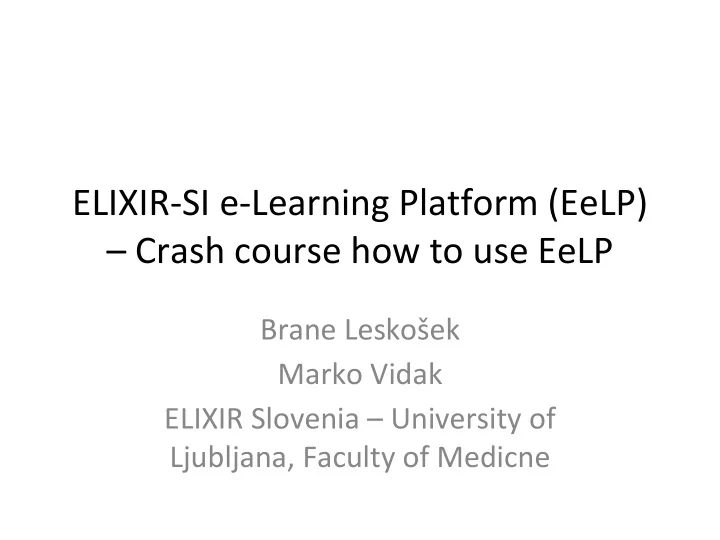 ELIXIR-SI e-Learning Platform (EeLP) – Crash course how to use EeLP

Brane Leskošek
Marko Vidak
ELIXIR Slovenia – University of Ljubljana, Faculty of Medicne